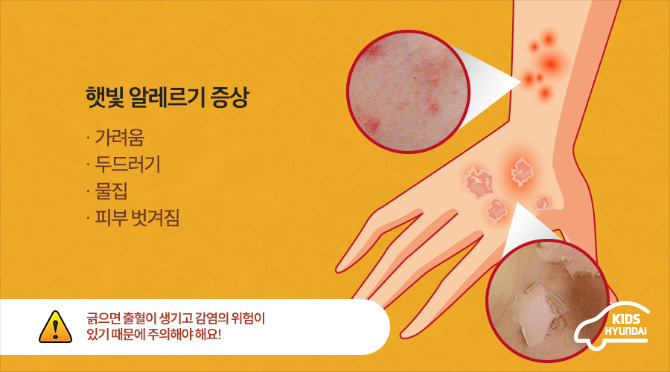 햇빛 알레르기 증상

· 가려움
· 두드러기
· 물집
· 피부 벗겨짐

긁으면 출혈이 생기고 감염의 위험이 있기 때문에 주의해야 해요!

KIDS HYUNDAI